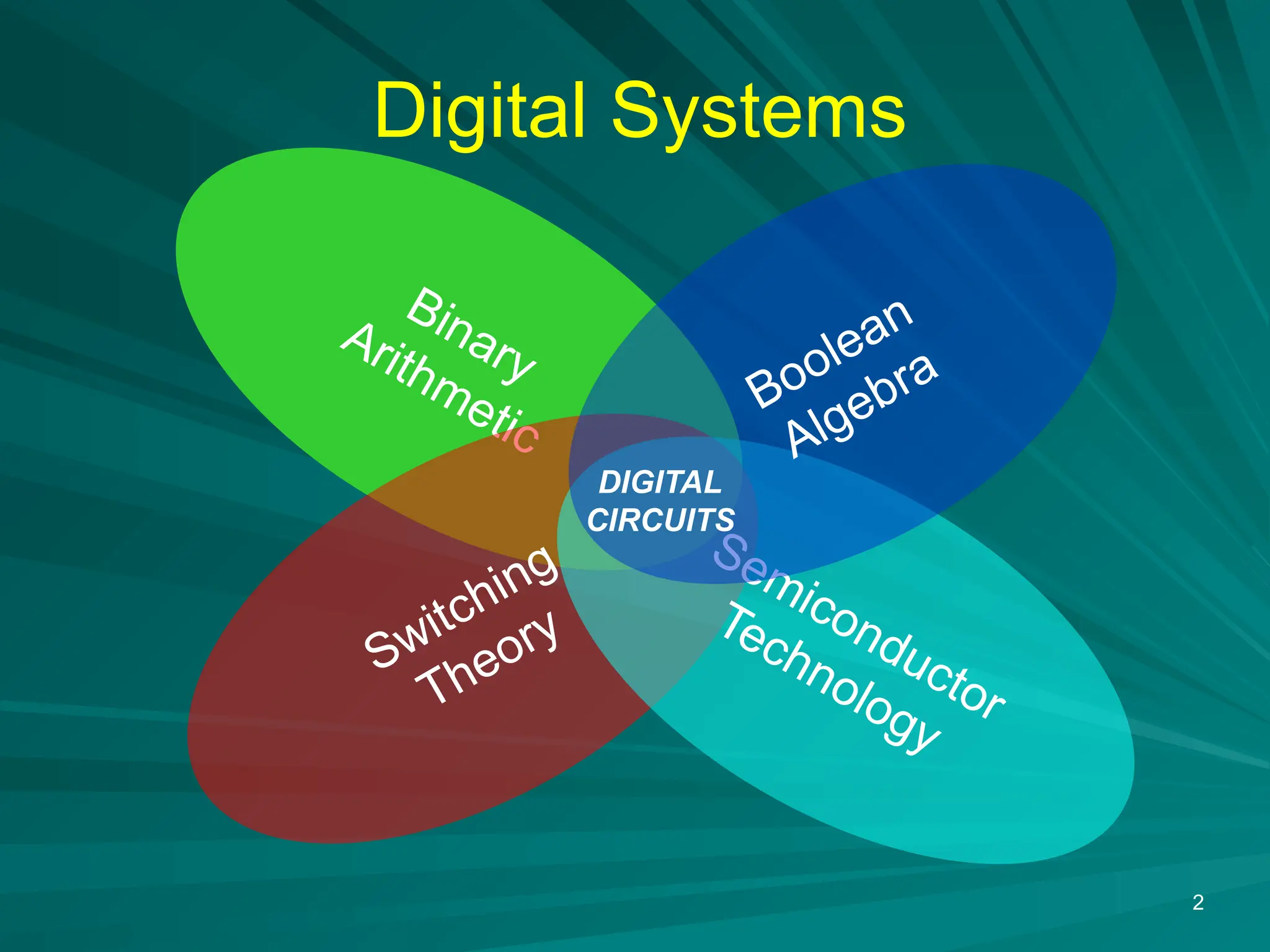 Digital Systems

Binary Arithmetic

Boolean Algebra

DIGITAL CIRCUITS

Switching Theory

Semiconductor Technology

2